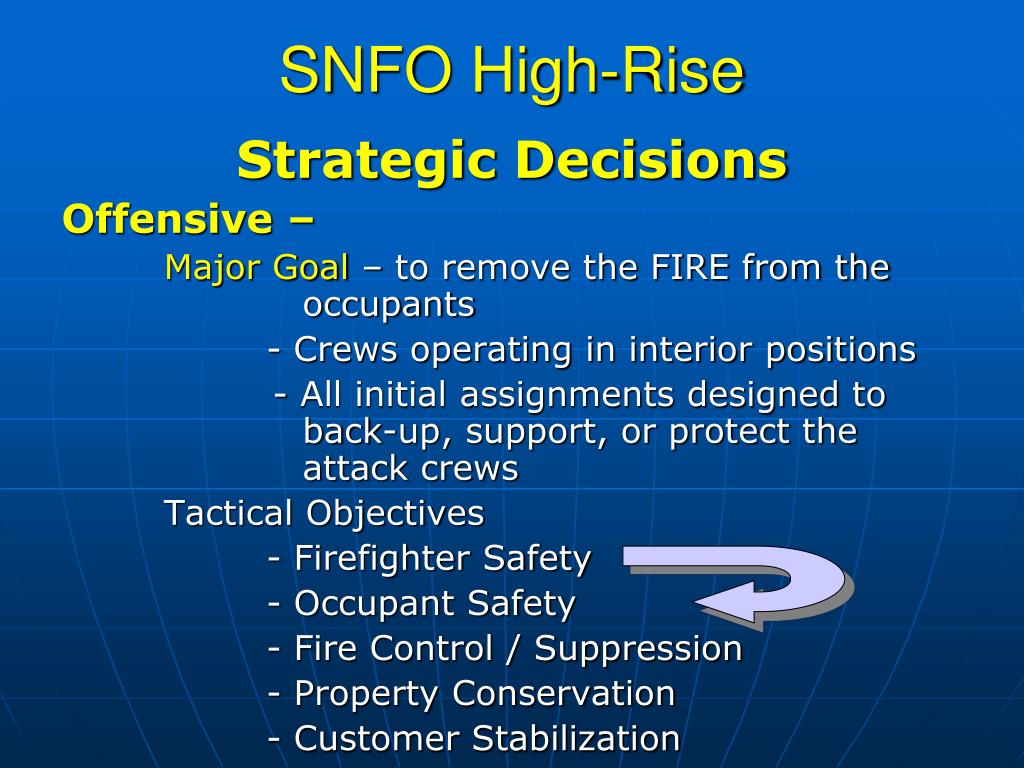 SNFO High-Rise

Strategic Decisions

Offensive –

Major Goal – to remove the FIRE from the occupants

- Crews operating in interior positions

- All initial assignments designed to back-up, support, or protect the attack crews

Tactical Objectives

- Firefighter Safety

- Occupant Safety

- Fire Control / Suppression

- Property Conservation

- Customer Stabilization